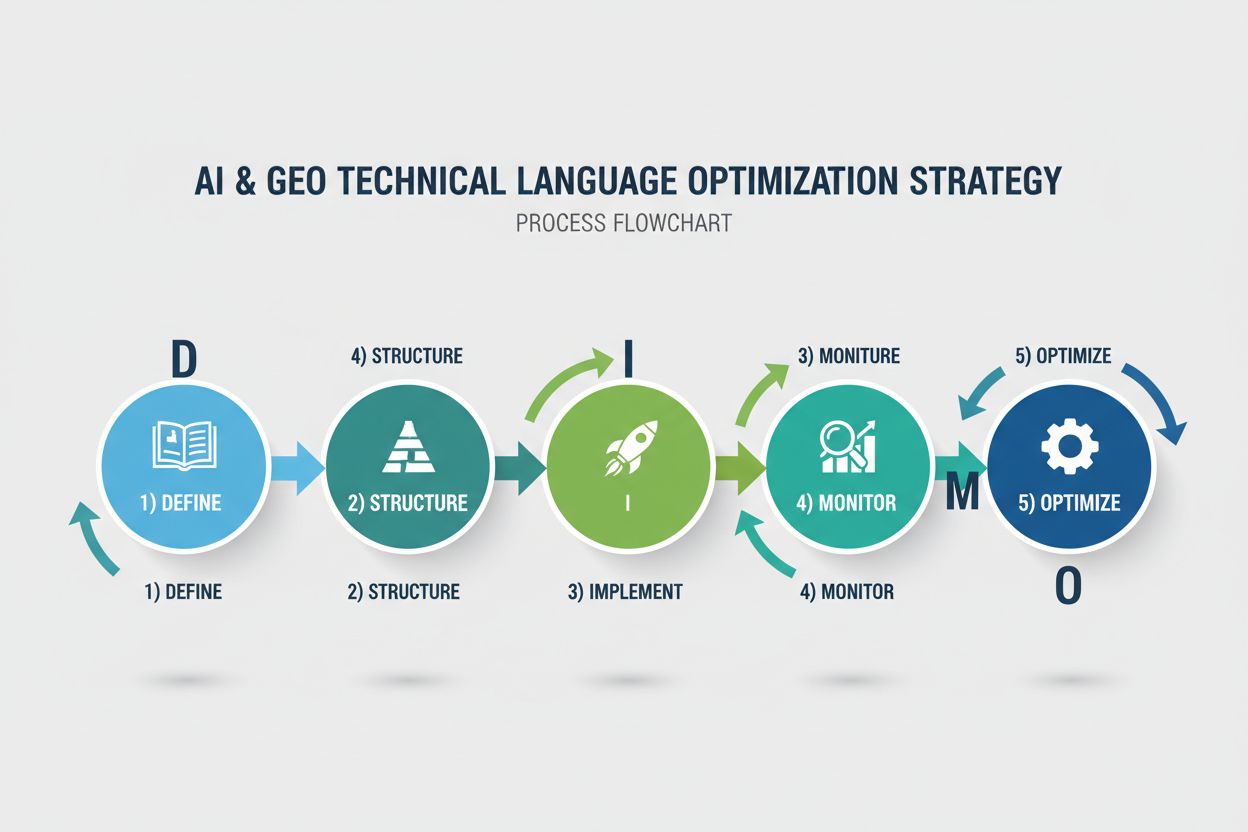 AI & GEO TECHNICAL LANGUAGE OPTIMIZATION STRATEGY

PROCESS FLOWCHART

D

4) STRUCTURE

I

3) MONITURE

5) OPTIMIZE

1) DEFINE

2) STRUCTURE

I

4) MONITOR

M

5) OPTIMIZE

1) DEFINE

2) STRUCTURE

3) IMPLEMENT

4) MONITOR

O